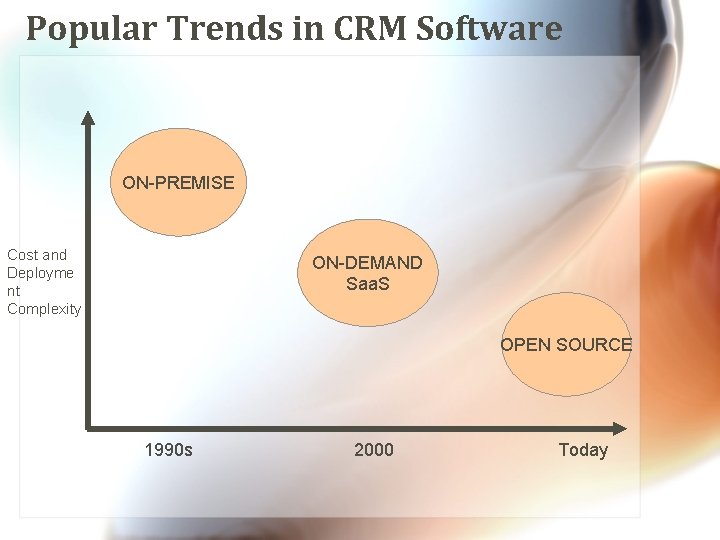 Popular Trends in CRM Software

Cost and Deployment Complexity

ON-PREMISE

ON-DEMAND SaaS

OPEN SOURCE

1990s

2000

Today